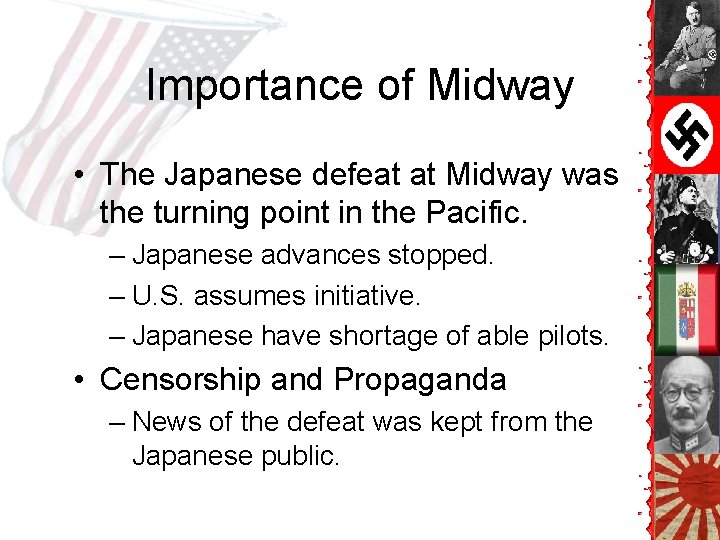 Importance of Midway

• The Japanese defeat at Midway was the turning point in the Pacific.
– Japanese advances stopped.
– U.S. assumes initiative.
– Japanese have shortage of able pilots.

• Censorship and Propaganda
– News of the defeat was kept from the Japanese public.